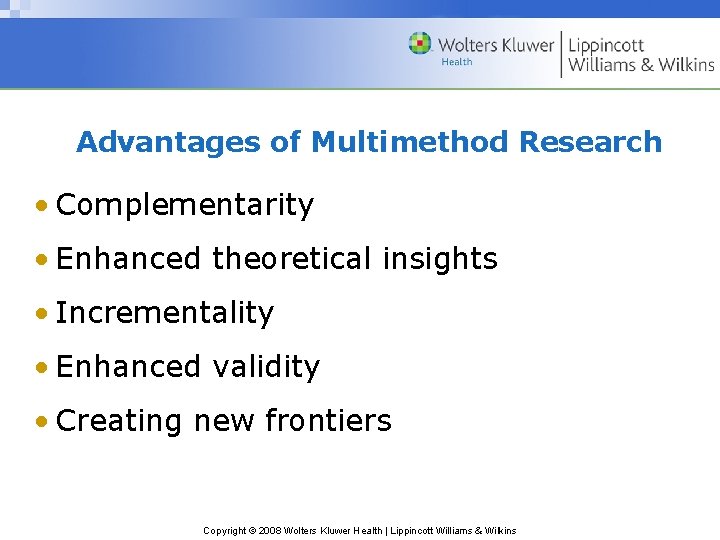 Wolters Kluwer Health | Lippincott Williams & Wilkins

Advantages of Multimethod Research

• Complementarity
• Enhanced theoretical insights
• Incrementality
• Enhanced validity
• Creating new frontiers

Copyright © 2008 Wolters Kluwer Health | Lippincott Williams & Wilkins